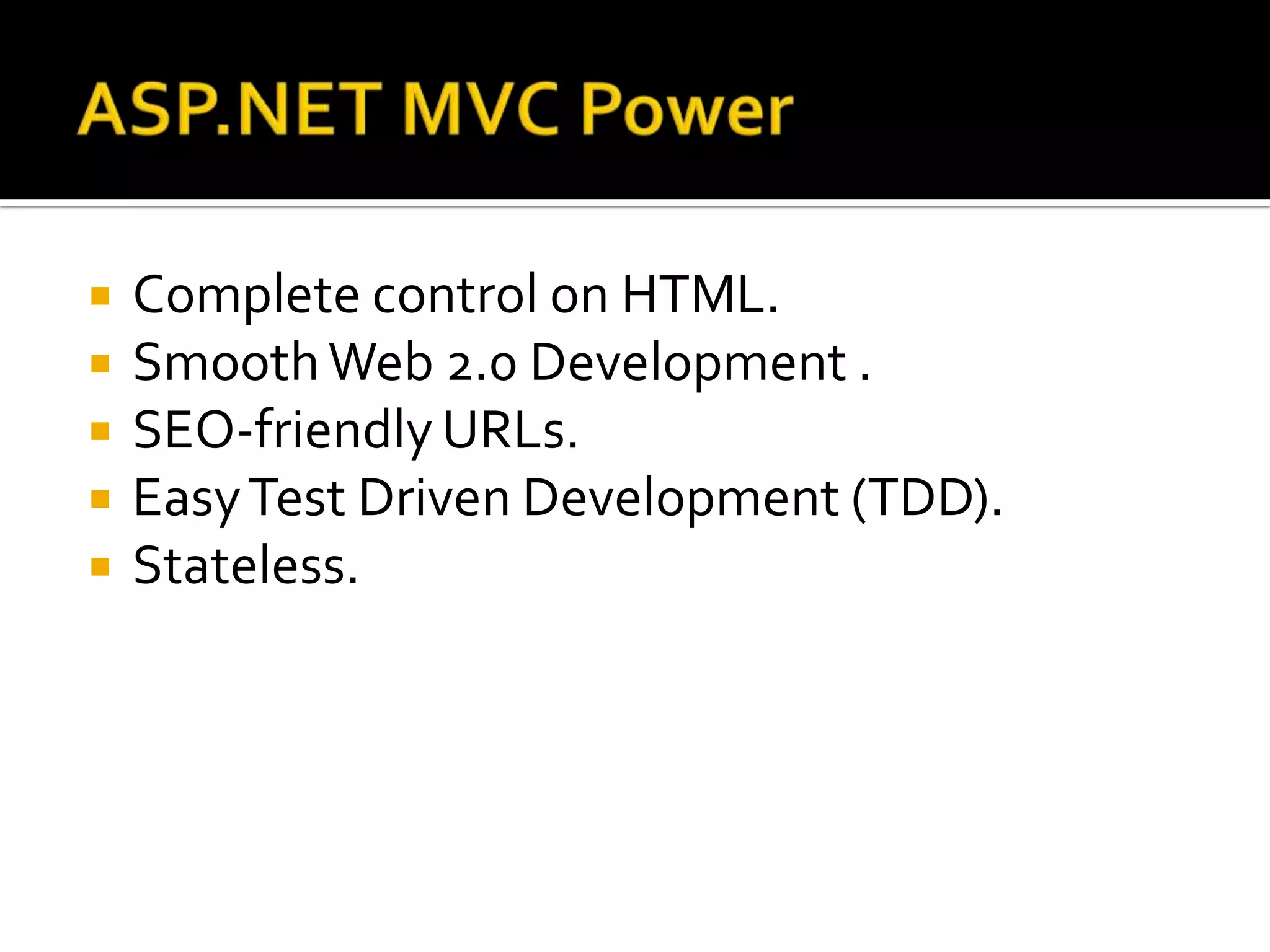 ASP.NET MVC Power

- Complete control on HTML.
- Smooth Web 2.0 Development .
- SEO-friendly URLs.
- Easy Test Driven Development (TDD).
- Stateless.